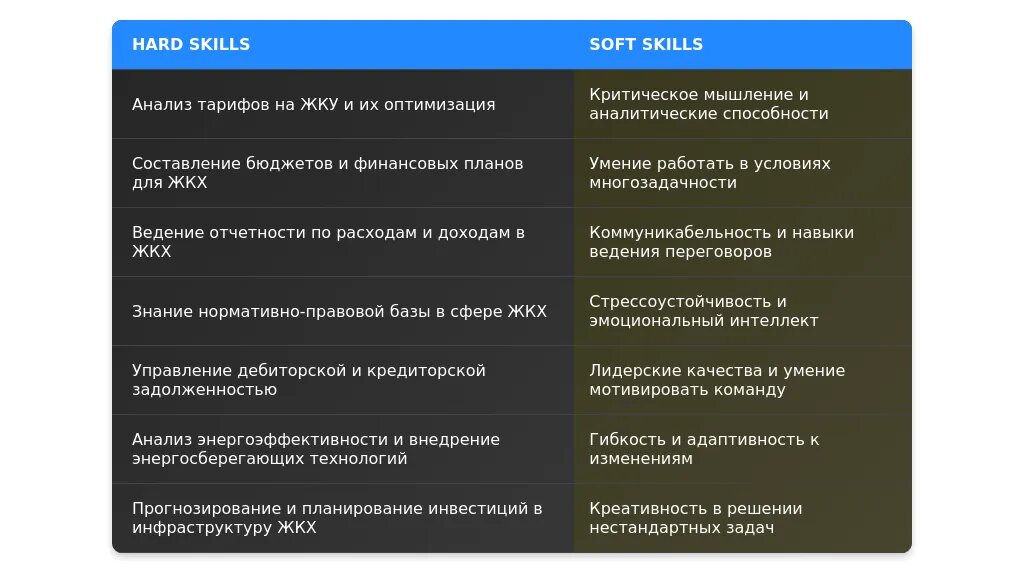 | HARD SKILLS | SOFT SKILLS |
|---|---|
| Анализ тарифов на ЖКУ и их оптимизация | Критическое мышление и аналитические способности |
| Составление бюджетов и финансовых планов для ЖКХ | Умение работать в условиях многозадачности |
| Ведение отчетности по расходам и доходам в ЖКХ | Коммуникабельность и навыки ведения переговоров |
| Знание нормативно-правовой базы в сфере ЖКХ | Стрессоустойчивость и эмоциональный интеллект |
| Управление дебиторской и кредиторской задолженностью | Лидерские качества и умение мотивировать команду |
| Анализ энергоэффективности и внедрение энергосберегающих технологий | Гибкость и адаптивность к изменениям |
| Прогнозирование и планирование инвестиций в инфраструктуру ЖКХ | Креативность в решении нестандартных задач |